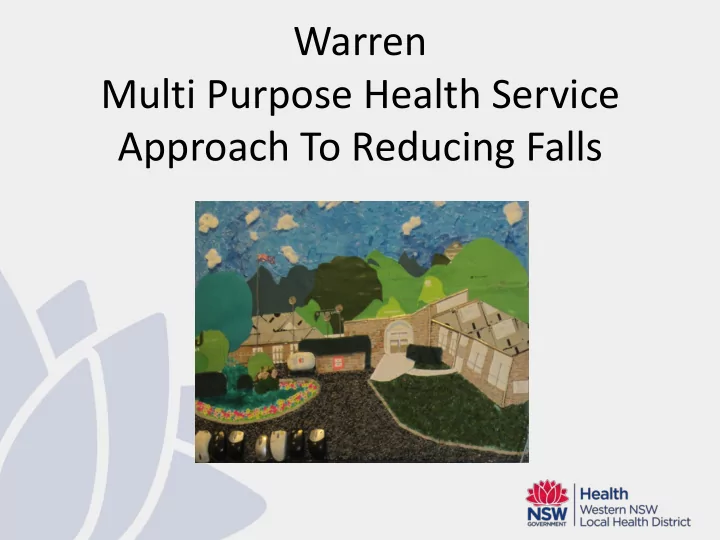 Warren
Multi Purpose Health Service
Approach To Reducing Falls

NSW GOVERNMENT

Health
Western NSW
Local Health District